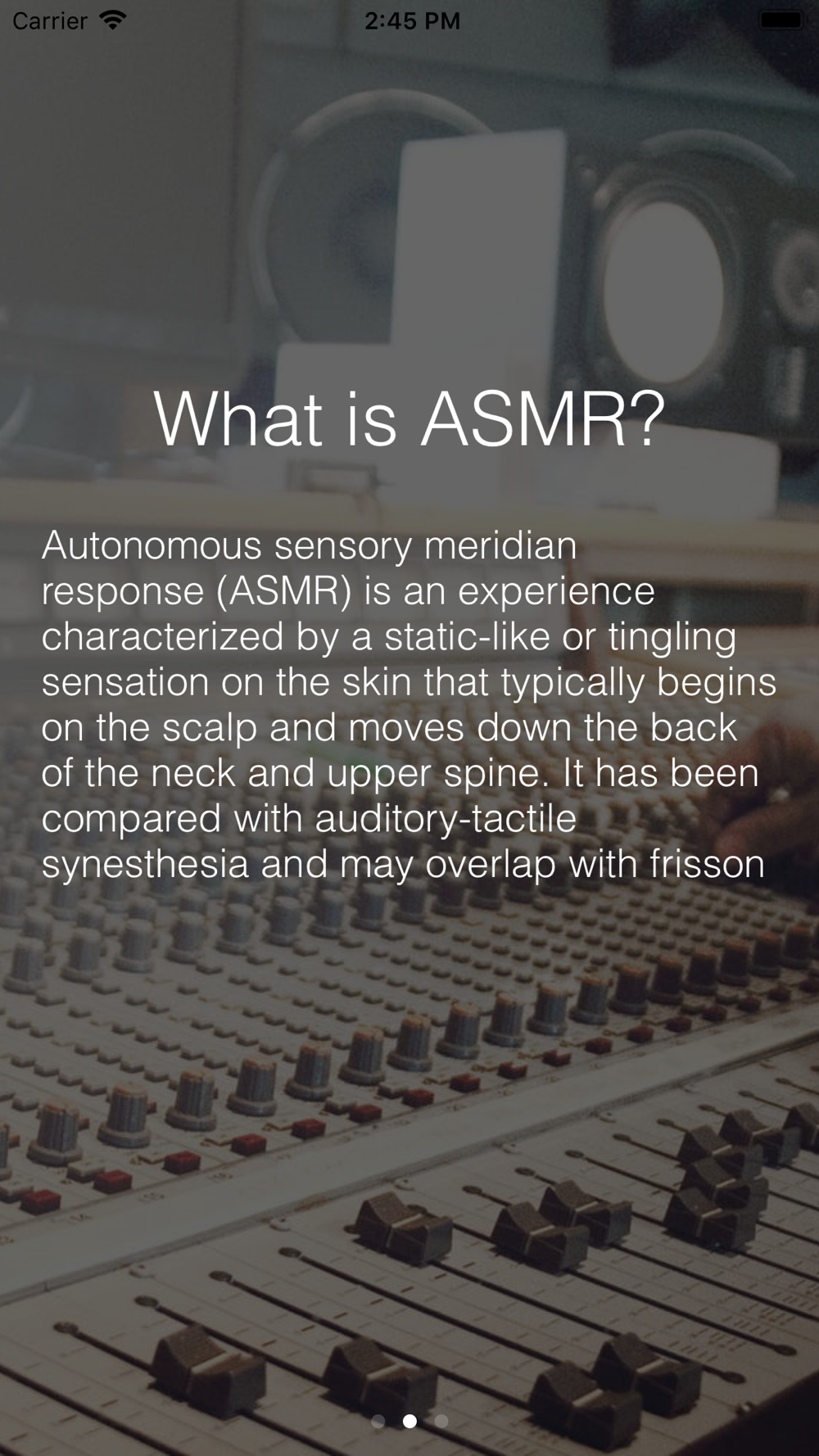 Carrier
2:45 PM

What is ASMR?

Autonomous sensory meridian response (ASMR) is an experience characterized by a static-like or tingling sensation on the skin that typically begins on the scalp and moves down the back of the neck and upper spine. It has been compared with auditory-tactile synesthesia and may overlap with frisson